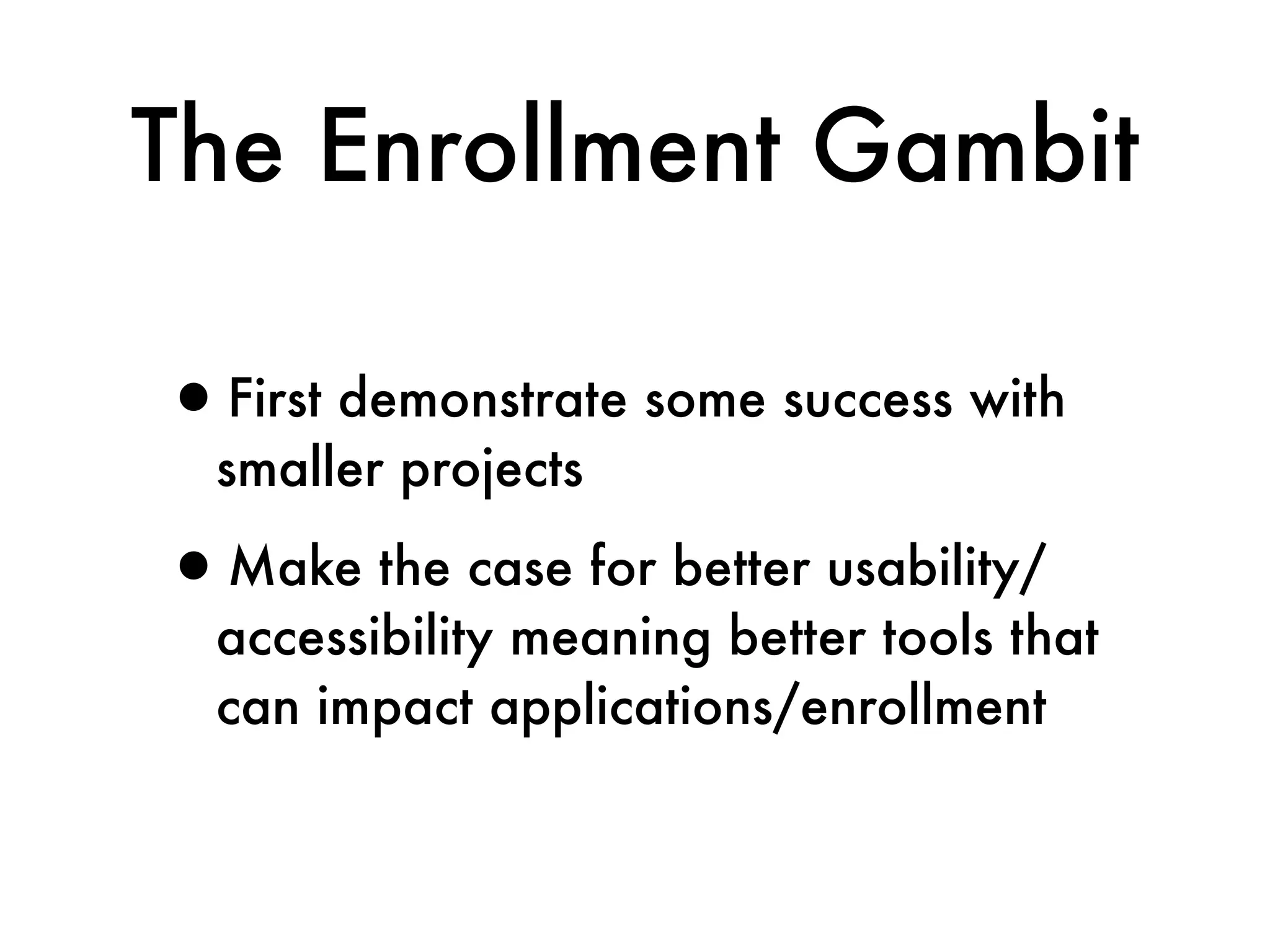 The Enrollment Gambit

• First demonstrate some success with smaller projects

• Make the case for better usability/accessibility meaning better tools that can impact applications/enrollment